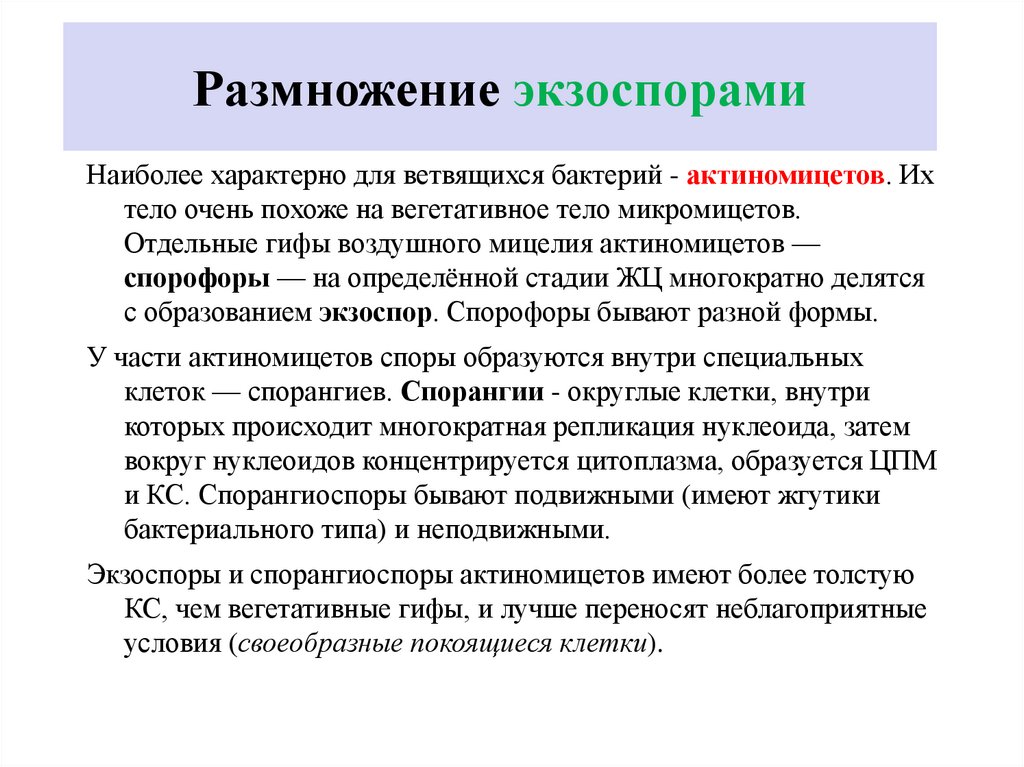 Размножение экзоспорами

Наиболее характерно для ветвящихся бактерий - актиномицетов. Их тело очень похоже на вегетативное тело микромицетов. Отдельные гифы воздушного мицелия актиномицетов — спорофоры — на определённой стадии ЖЦ многократно делятся с образованием экзоспор. Спорофоры бывают разной формы.

У части актиномицетов споры образуются внутри специальных клеток — спорангиев. Спорангии - округлые клетки, внутри которых происходит многократная репликация нуклеоида, затем вокруг нуклеоидов концентрируется цитоплазма, образуется ЦПМ и КС. Спорангиоспоры бывают подвижными (имеют жгутики бактериального типа) и неподвижными.

Экзоспоры и спорангиоспоры актиномицетов имеют более толстую КС, чем вегетативные гифы, и лучше переносят неблагоприятные условия (своеобразные покоящиеся клетки).